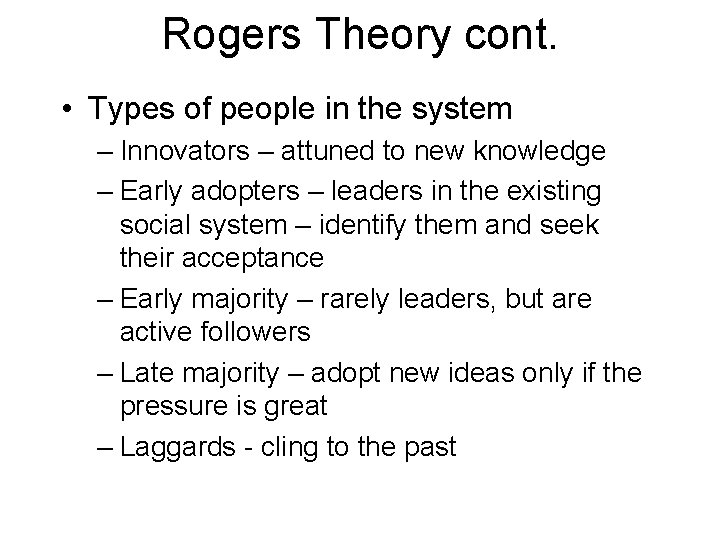 Rogers Theory cont.

• Types of people in the system
– Innovators – attuned to new knowledge
– Early adopters – leaders in the existing social system – identify them and seek their acceptance
– Early majority – rarely leaders, but are active followers
– Late majority – adopt new ideas only if the pressure is great
– Laggards - cling to the past